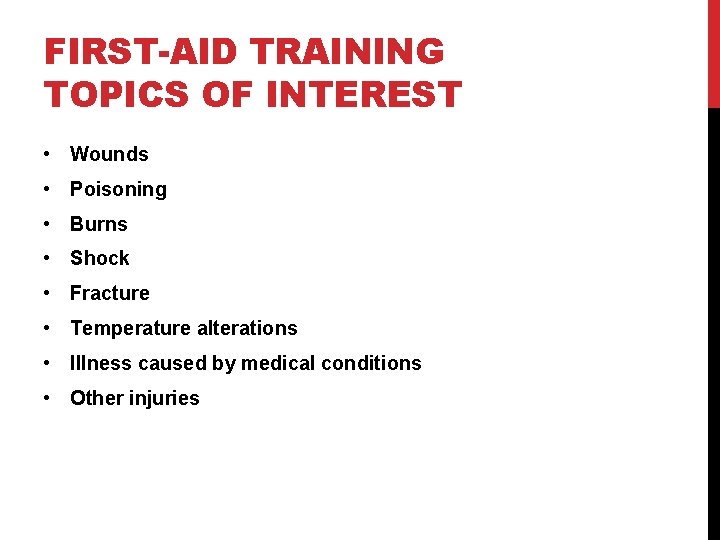 FIRST-AID TRAINING TOPICS OF INTEREST

• Wounds
• Poisoning
• Burns
• Shock
• Fracture
• Temperature alterations
• Illness caused by medical conditions
• Other injuries